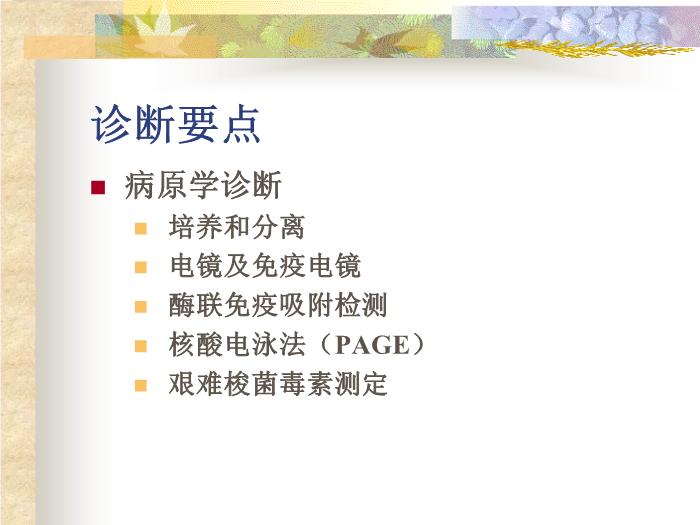 诊断要点

病原学诊断

培养和分离

电镜及免疫电镜

酶联免疫吸附检测

核酸电泳法（PAGE）

艰难梭菌毒素测定